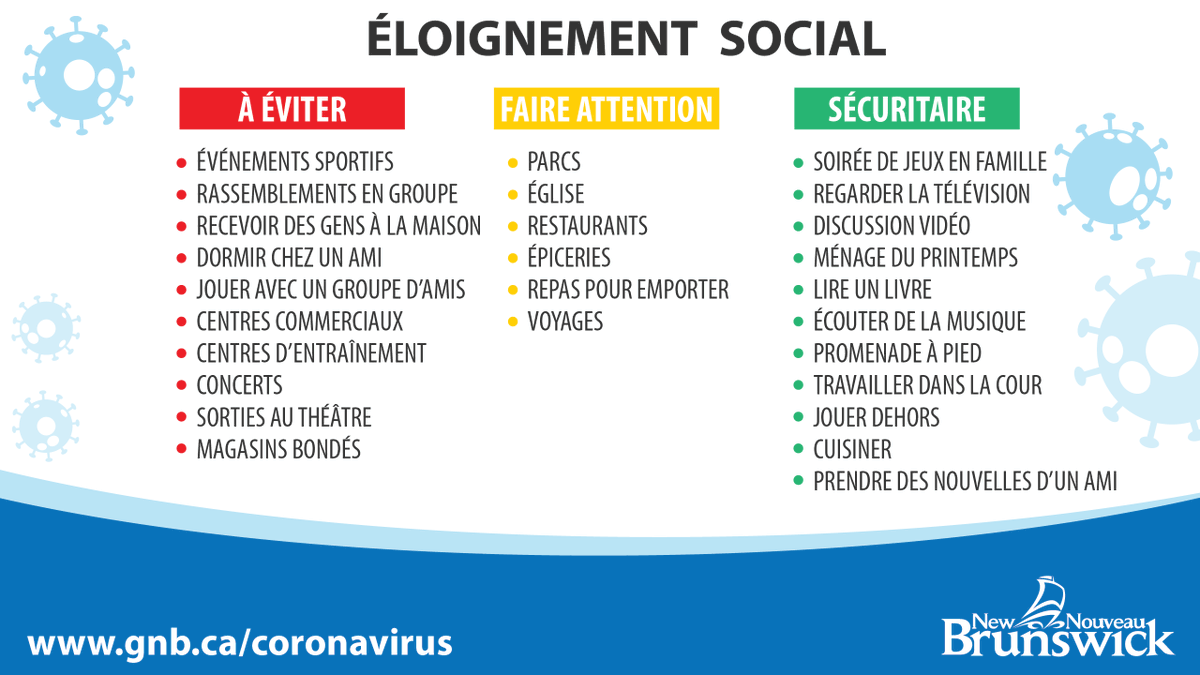 ÉLOIGNEMENT SOCIAL

À ÉVITER

- ÉVÉNEMENTS SPORTIFS
- RASSEMBLEMENTS EN GROUPE
- RECEVOIR DES GENS À LA MAISON
- DORMIR CHEZ UN AMI
- JOUER AVEC UN GROUPE D'AMIS
- CENTRES COMMERCIAUX
- CENTRES D'ENTRAÎNEMENT
- CONCERTS
- SORTIES AU THÉÂTRE
- MAGASINS BONDÉS

FAIRE ATTENTION

- PARCS
- ÉGLISE
- RESTAURANTS
- ÉPICERIES
- REPAS POUR EMPORTER
- VOYAGES

SÉCURITAIRE

- SOIRÉE DE JEUX EN FAMILLE
- REGARDER LA TÉLÉVISION
- DISCUSSION VIDÉO
- MÉNAGE DU PRINTEMPS
- LIRE UN LIVRE
- ÉCOUTER DE LA MUSIQUE
- PROMENADE À PIED
- TRAVAILLER DANS LA COUR
- JOUER DEHORS
- CUISINER
- PRENDRE DES NOUVELLES D'UN AMI

www.gnb.ca/coronavirus

New Nouveau Brunswick